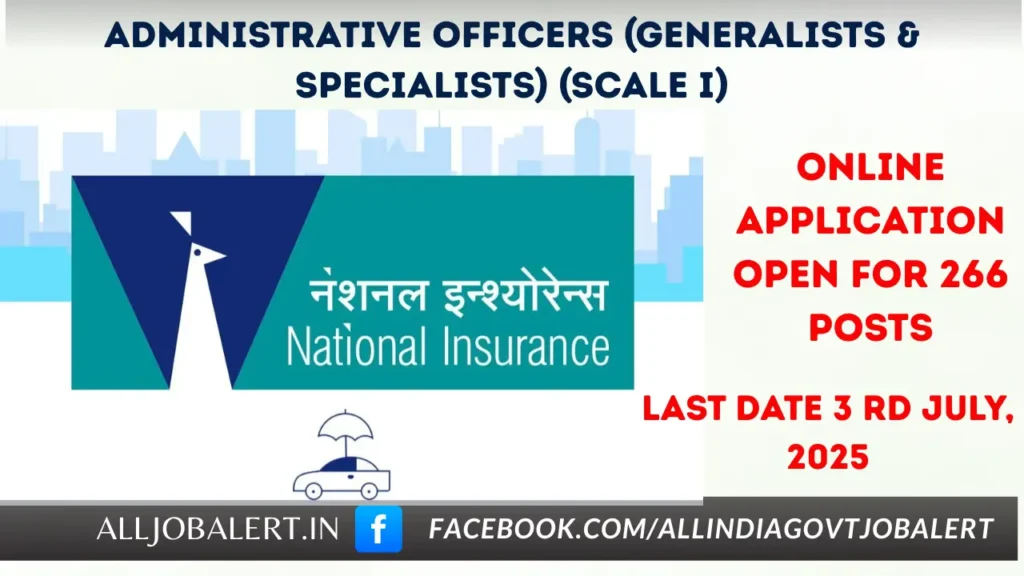 ADMINISTRATIVE OFFICERS (GENERALISTS & SPECIALISTS) (SCALE I)

नेशनल इन्श्योरेन्स
National Insurance

ONLINE APPLICATION OPEN FOR 266 POSTS

LAST DATE 3 RD JULY, 2025

ALLJOBALERT.IN f FACEBOOK.COM/ALLINDIAGOVTJOBALERT